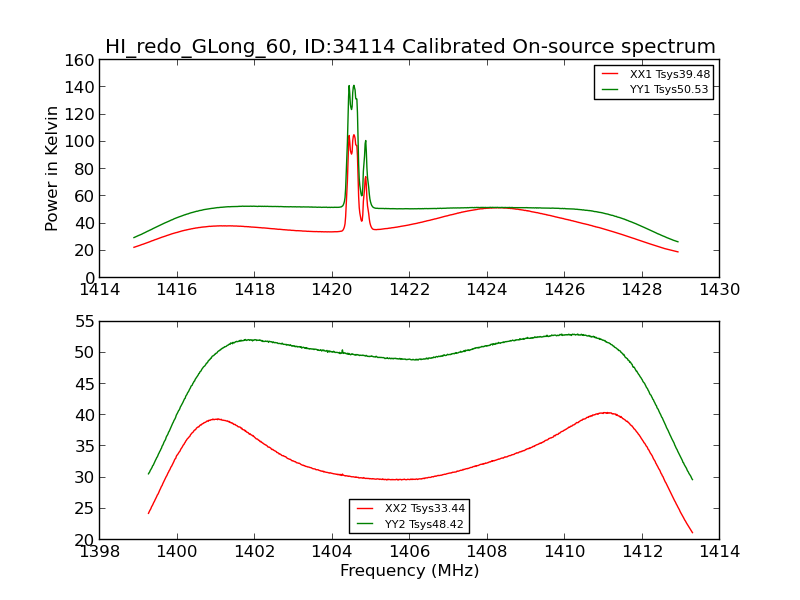 HI_redo_GLong_60, ID:34114 Calibrated On-source spectrum

XX1 Tsys39.48
YY1 Tsys50.53

Power in Kelvin

160
140
120
100
80
60
40
20
0

1414 1416 1418 1420 1422 1424 1426 1428 1430

55
50
45
40
35
30
25
20

XX2 Tsys33.44
YY2 Tsys48.42

1398 1400 1402 1404 1406 1408 1410 1412 1414

Frequency (MHz)